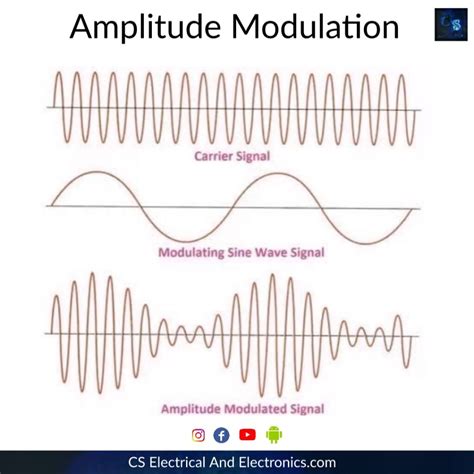 Amplitude Modulation

CS

Carrier Signal

Modulating Sine Wave Signal

Amplitude Modulated Signal

CS Electrical And Electronics.com